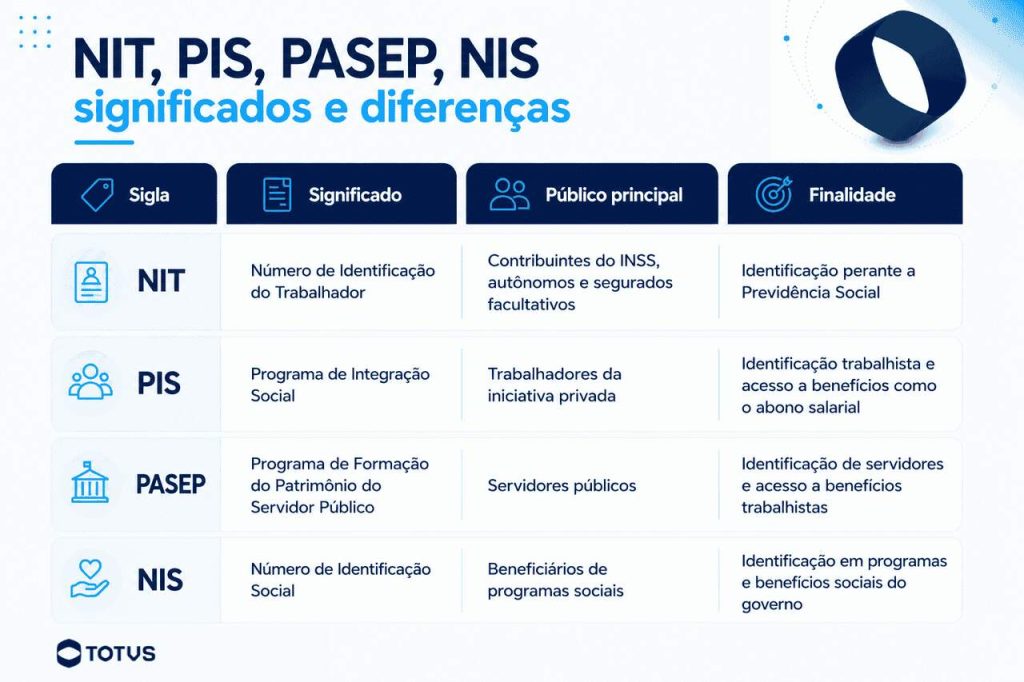 NIT, PIS, PASEP, NIS
significados e diferenças

| Sigla | Significado | Público principal | Finalidade |
|---|---|---|---|
| NIT | Número de Identificação do Trabalhador | Contribuintes do INSS, autônomos e segurados facultativos | Identificação perante a Previdência Social |
| PIS | Programa de Integração Social | Trabalhadores da iniciativa privada | Identificação trabalhista e acesso a benefícios como o abono salarial |
| PASEP | Programa de Formação do Patrimônio do Servidor Público | Servidores públicos | Identificação de servidores e acesso a benefícios trabalhistas |
| NIS | Número de Identificação Social | Beneficiários de programas sociais | Identificação em programas e benefícios sociais do governo |

TOTVS